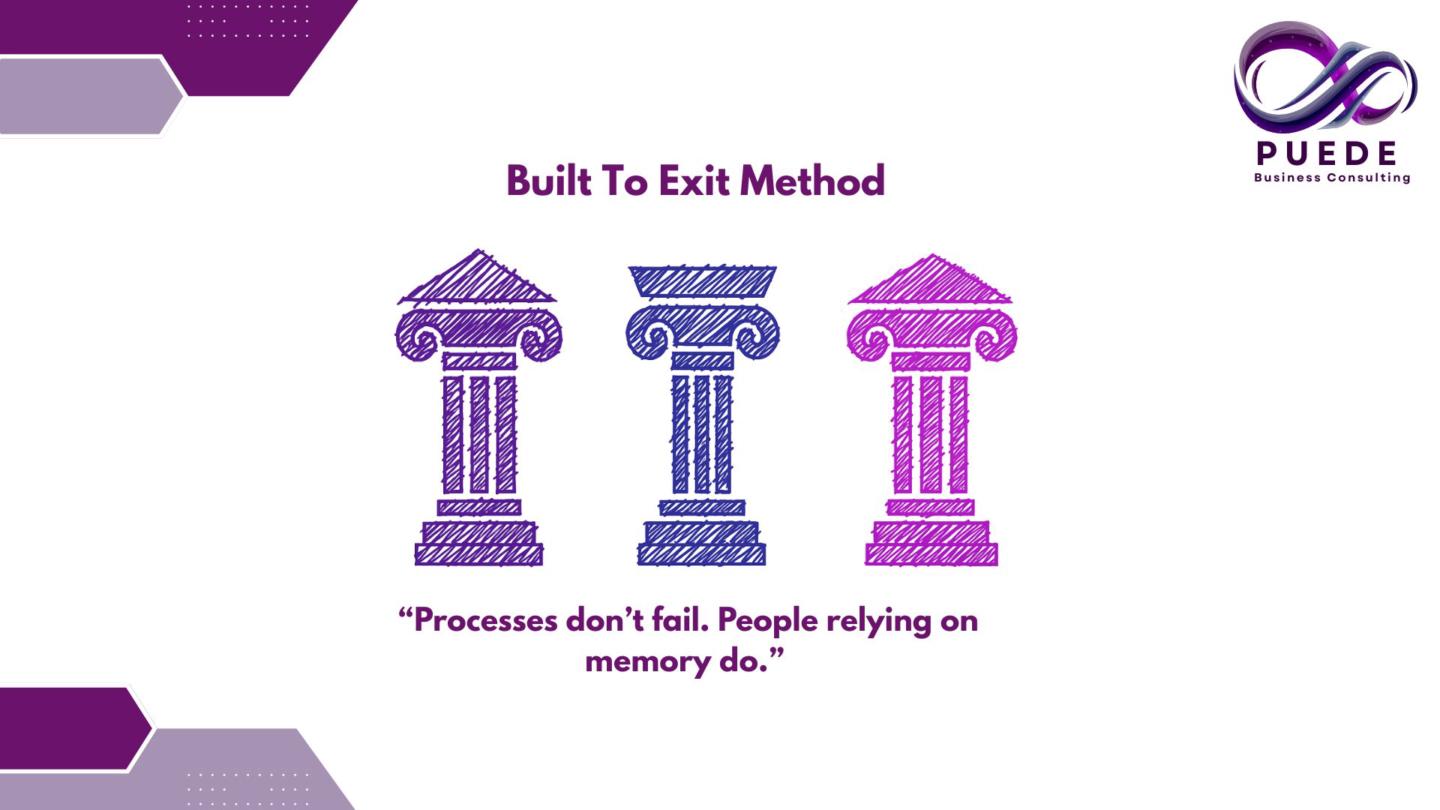 PUEDE
Business Consulting

Built To Exit Method

“Processes don’t fail. People relying on memory do.”